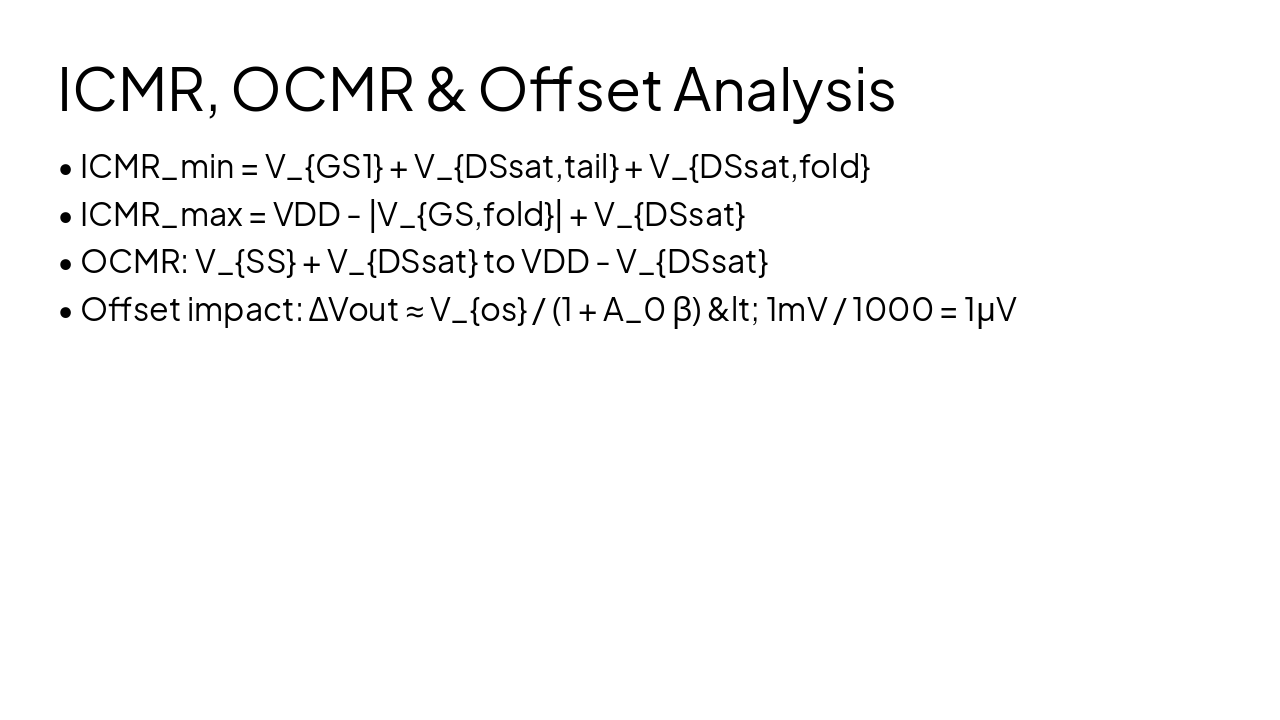 ICMR, OCMR & Offset Analysis

• ICMR_min = V_{GS1} + V_{DSsat,tail} + V_{DSsat,fold}
• ICMR_max = VDD - |V_{GS,fold}| + V_{DSsat}
• OCMR: V_{SS} + V_{DSsat} to VDD - V_{DSsat}
• Offset impact: ΔVout ≈ V_{os} / (1 + A_0 β) &lt; 1mV / 1000 = 1μV